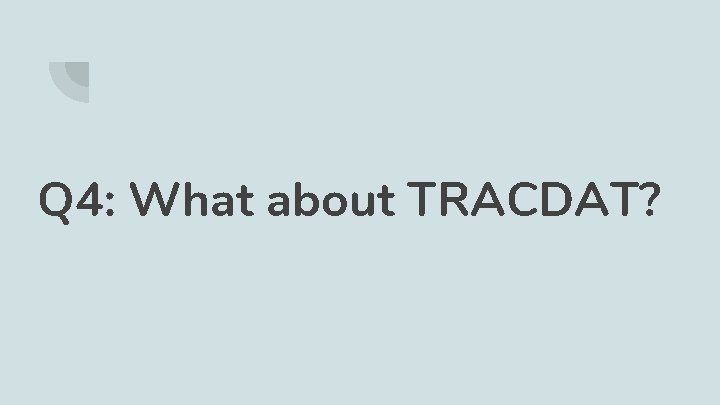 Q4: What about TRACDAT?